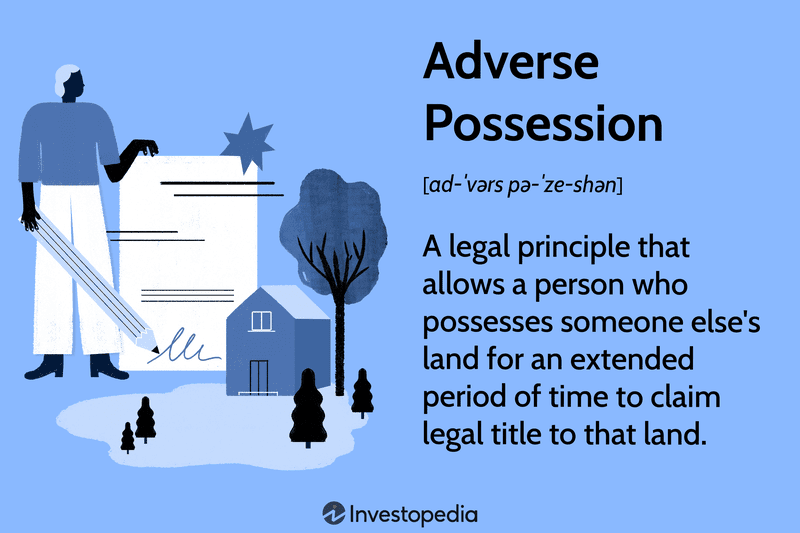 Adverse Possession

[ad-ˈvərs pə-ˈze-shən]

A legal principle that allows a person who possesses someone else's land for an extended period of time to claim legal title to that land.

Investopedia